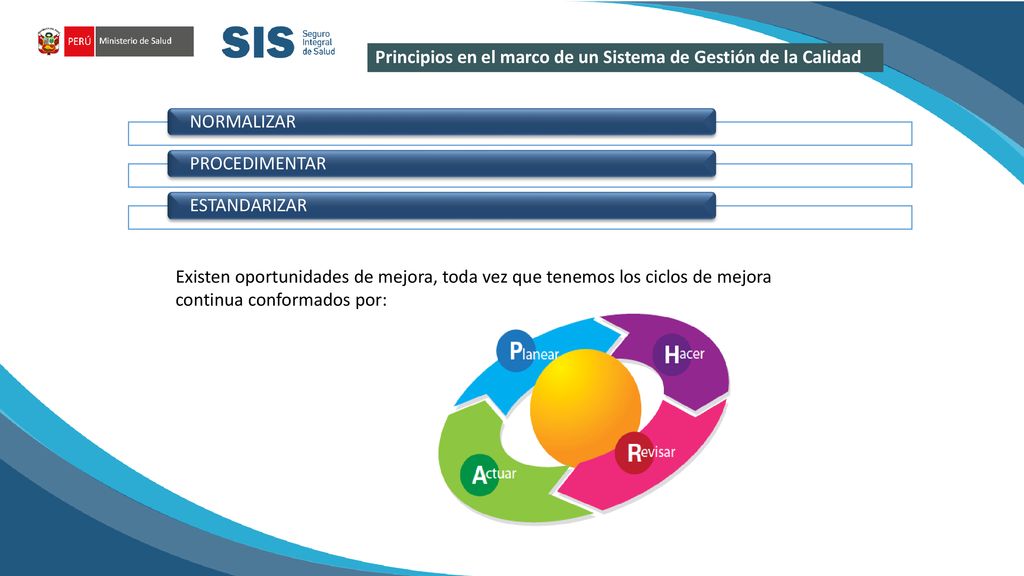 PERÚ Ministerio de Salud

SIS Seguro Integral de Salud

Principios en el marco de un Sistema de Gestión de la Calidad

NORMALIZAR

PROCEDIMENTAR

ESTANDARIZAR

Existen oportunidades de mejora, toda vez que tenemos los ciclos de mejora continua conformados por:

Planear

Hacer

Revisar

Actuar